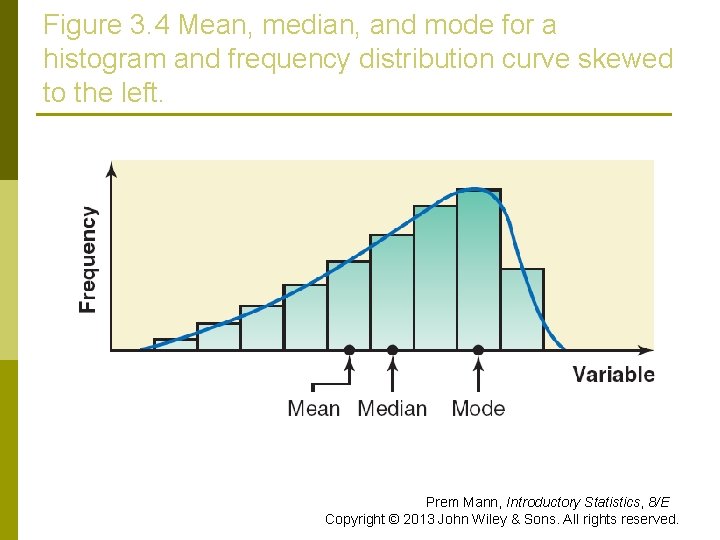 Figure 3.4 Mean, median, and mode for a histogram and frequency distribution curve skewed to the left.

Frequency

Variable

Mean Median Mode

Prem Mann, Introductory Statistics, 8/E
Copyright © 2013 John Wiley & Sons. All rights reserved.